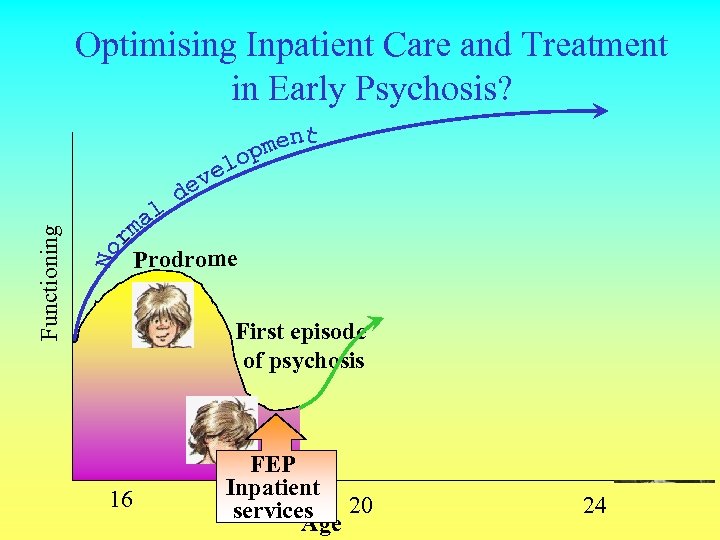 Optimising Inpatient Care and Treatment in Early Psychosis?

Normal development

Functioning

Prodrome

First episode of psychosis

FEP Inpatient services

16

20

24

Age